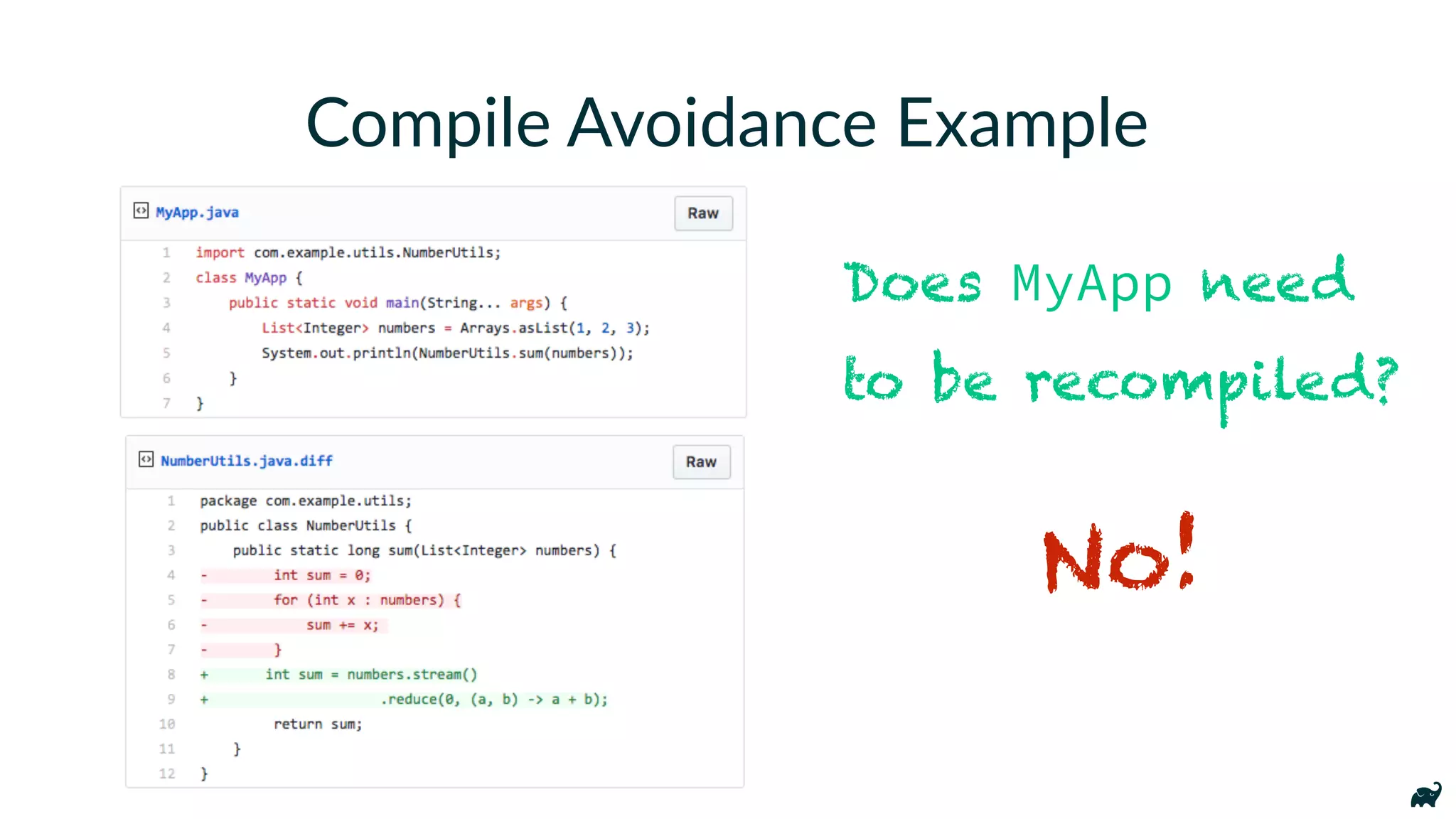 Compile Avoidance Example

MyApp.java Raw

1 import com.example.utils.NumberUtils;
2 class MyApp {
3     public static void main(String... args) {
4         List<Integer> numbers = Arrays.asList(1, 2, 3);
5         System.out.println(NumberUtils.sum(numbers));
6     }
7 }

NumberUtils.java.diff Raw

1 package com.example.utils;
2 public class NumberUtils {
3     public static long sum(List<Integer> numbers) {
4 -         int sum = 0;
5 -         for (int x : numbers) {
6 -             sum += x;
7 -         }
8 +         int sum = numbers.stream()
9 +                         .reduce(0, (a, b) -> a + b);
10         return sum;
11     }
12 }

Does MyApp need to be recompiled?

No!